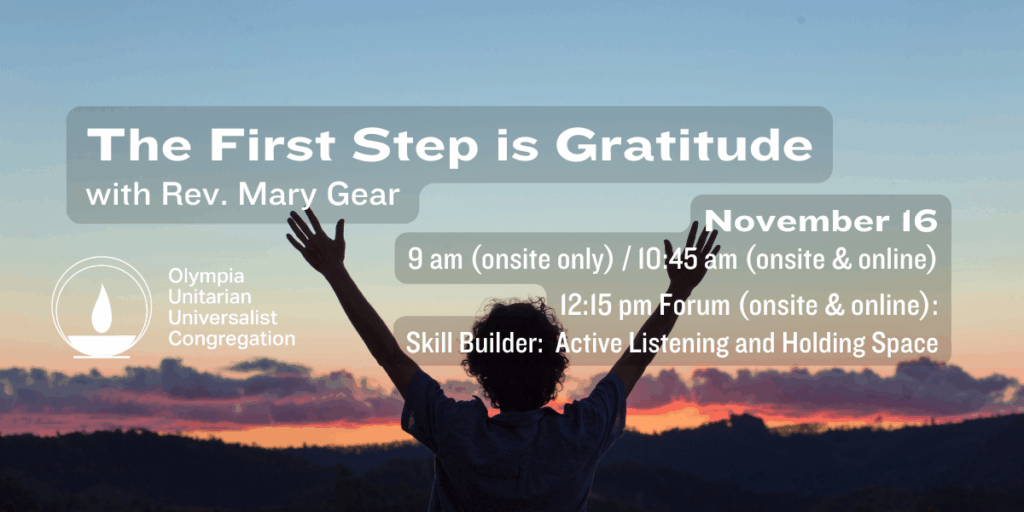 The First Step is Gratitude
with Rev. Mary Gear

November 16
9 am (onsite only) / 10:45 am (onsite & online)
12:15 pm Forum (onsite & online):
Skill Builder: Active Listening and Holding Space

Olympia Unitarian Universalist Congregation